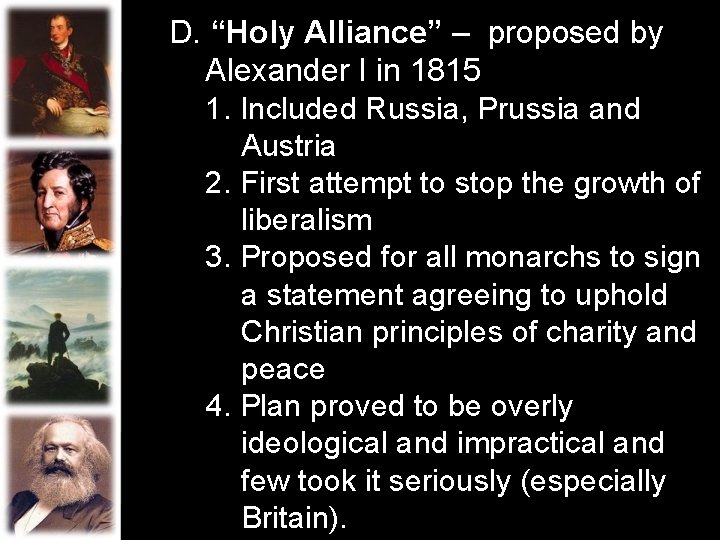 D. “Holy Alliance” – proposed by Alexander I in 1815

1. Included Russia, Prussia and Austria
2. First attempt to stop the growth of liberalism
3. Proposed for all monarchs to sign a statement agreeing to uphold Christian principles of charity and peace
4. Plan proved to be overly ideological and impractical and few took it seriously (especially Britain).